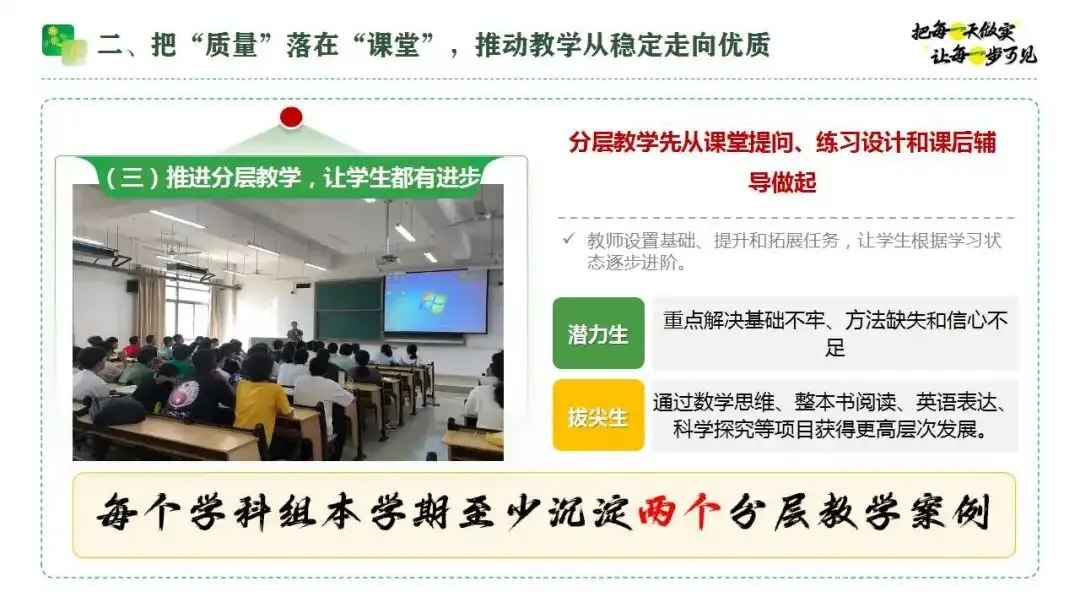 二、把“质量”落在“课堂”，推动教学从稳定走向优质

把每一天做实
让每一步可见

（三）推进分层教学，让学生都有进步

分层教学先从课堂提问、练习设计和课后辅导做起

✓ 教师设置基础、提升和拓展任务，让学生根据学习状态逐步进阶。

潜力生

重点解决基础不牢、方法缺失和信心不足

拔尖生

通过数学思维、整本书阅读、英语表达、科学探究等项目获得更高层次发展。

每个学科组本学期至少沉淀两个分层教学案例